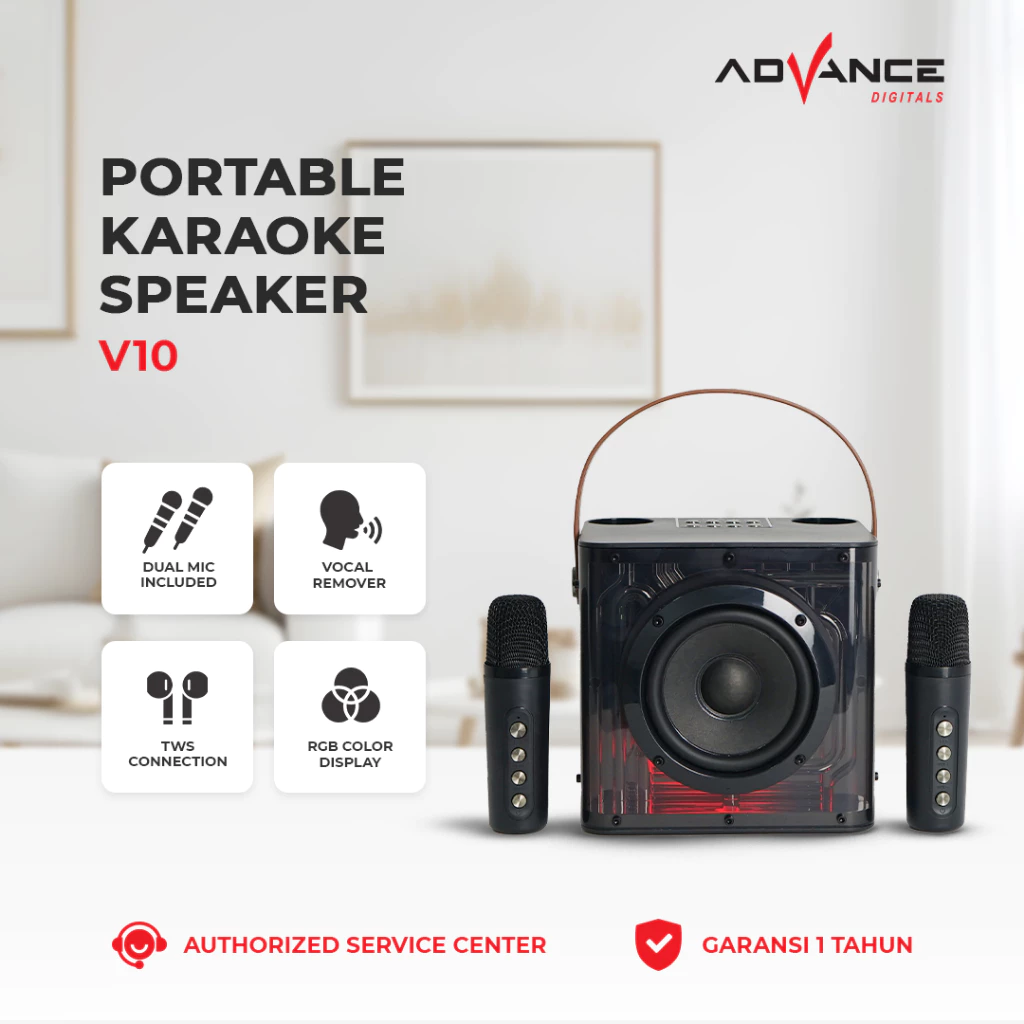 ADVANCE
DIGITALS

PORTABLE KARAOKE SPEAKER
V10

DUAL MIC INCLUDED

VOCAL REMOVER

TWS CONNECTION

RGB COLOR DISPLAY

AUTHORIZED SERVICE CENTER

GARANSI 1 TAHUN